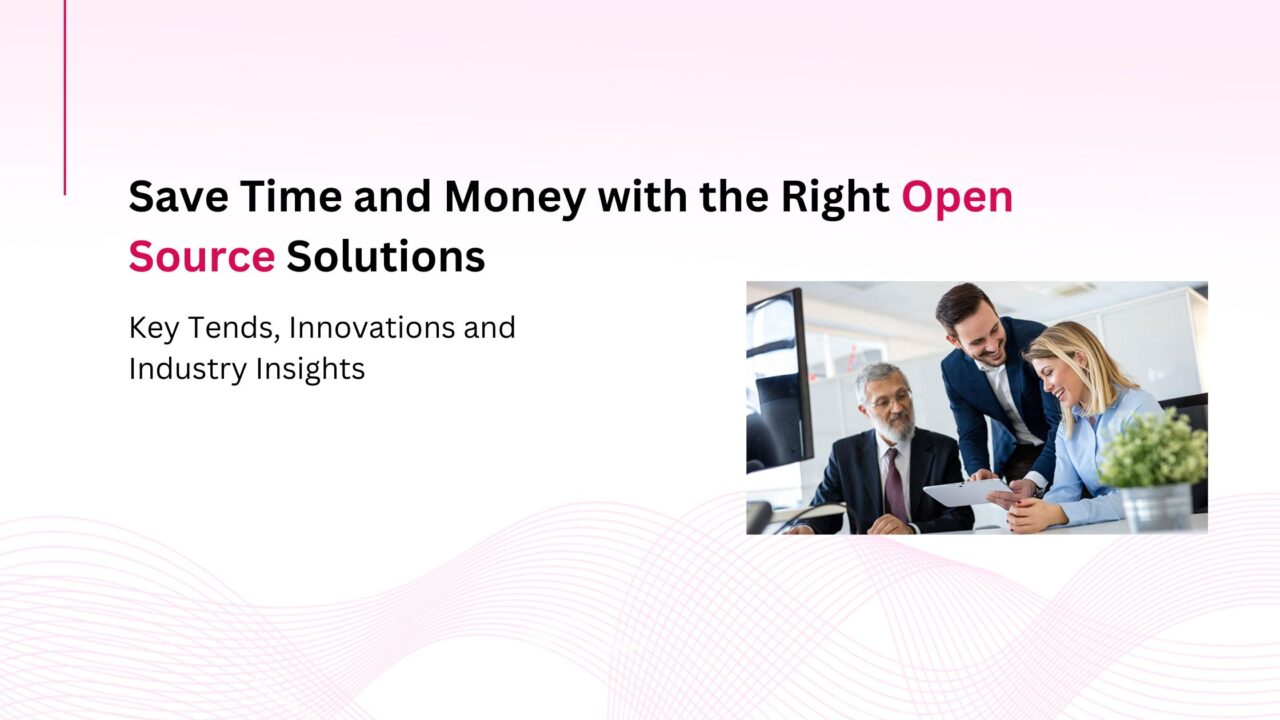 Save Time and Money with the Right Open Source Solutions

Key Tends, Innovations and Industry Insights